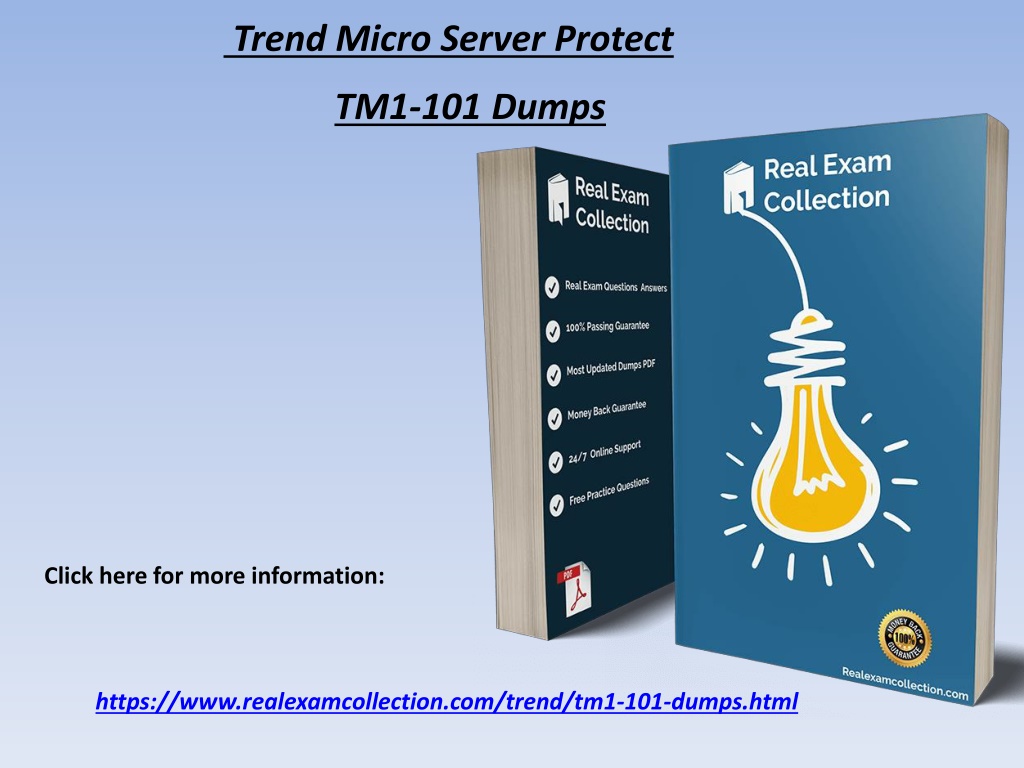 Trend Micro Server Protect

TM1-101 Dumps

Real Exam Collection

Real Exam Questions Answers

100% Passing Guarantee

Most Updated Dumps PDF

Money Back Guarantee

24/7 Online Support

Free Practice Questions

PDF

Real Exam Collection

MONEY BACK 100% GUARANTEE

Realexamcollection.com

Click here for more information:

https://www.realexamcollection.com/trend/tm1-101-dumps.html